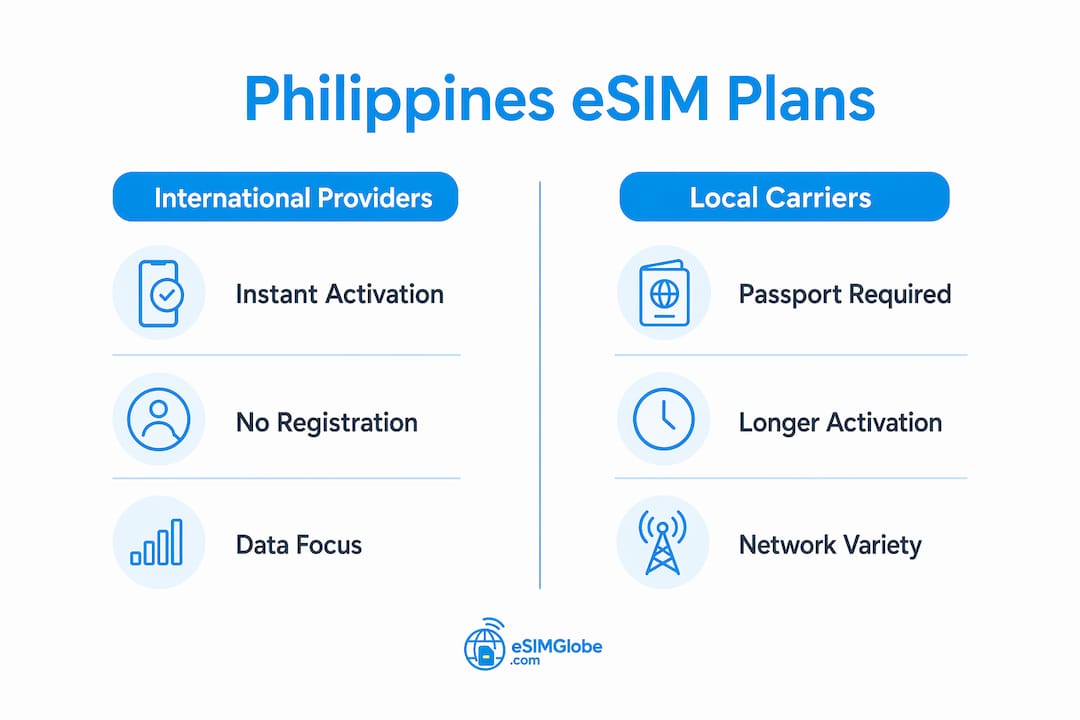 Philippines eSIM Plans

International Providers

Instant Activation

No Registration

Data Focus

Local Carriers

Passport Required

Longer Activation

Network Variety

eSIMGlobe .com